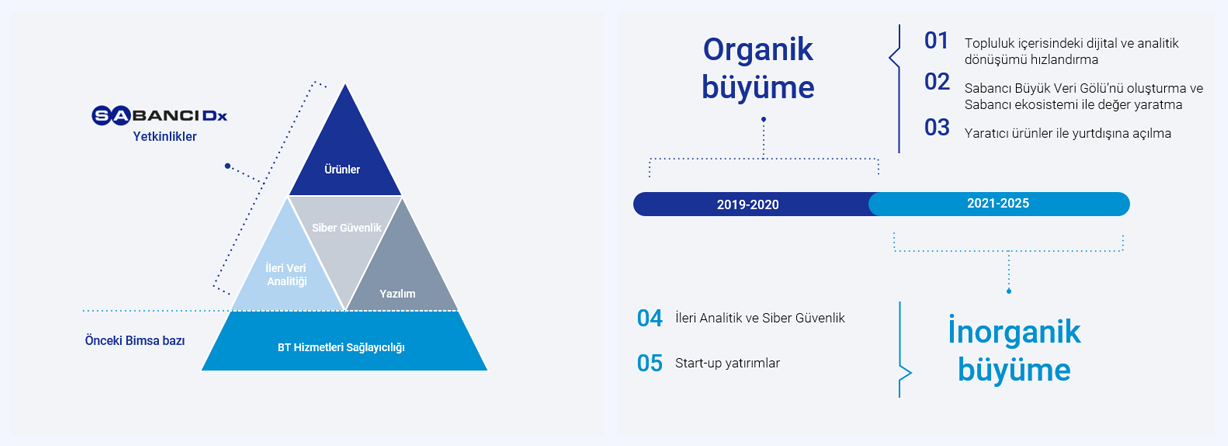 SABANCI Dx
Yetkinlikler

Ürünler
Siber Güvenlik
İleri Veri Analitiği
Yazılım
Önceki Bimsa bazı
BT Hizmetleri Sağlayıcılığı

Organik büyüme

01 Topluluk içerisindeki dijital ve analitik dönüşümü hızlandırma
02 Sabancı Büyük Veri Gölü'nü oluşturma ve Sabancı ekosistemi ile değer yaratma
03 Yaratıcı ürünler ile yurtdışına açılma

2019-2020
2021-2025

04 İleri Analitik ve Siber Güvenlik
05 Start-up yatırımlar

İnorganik büyüme